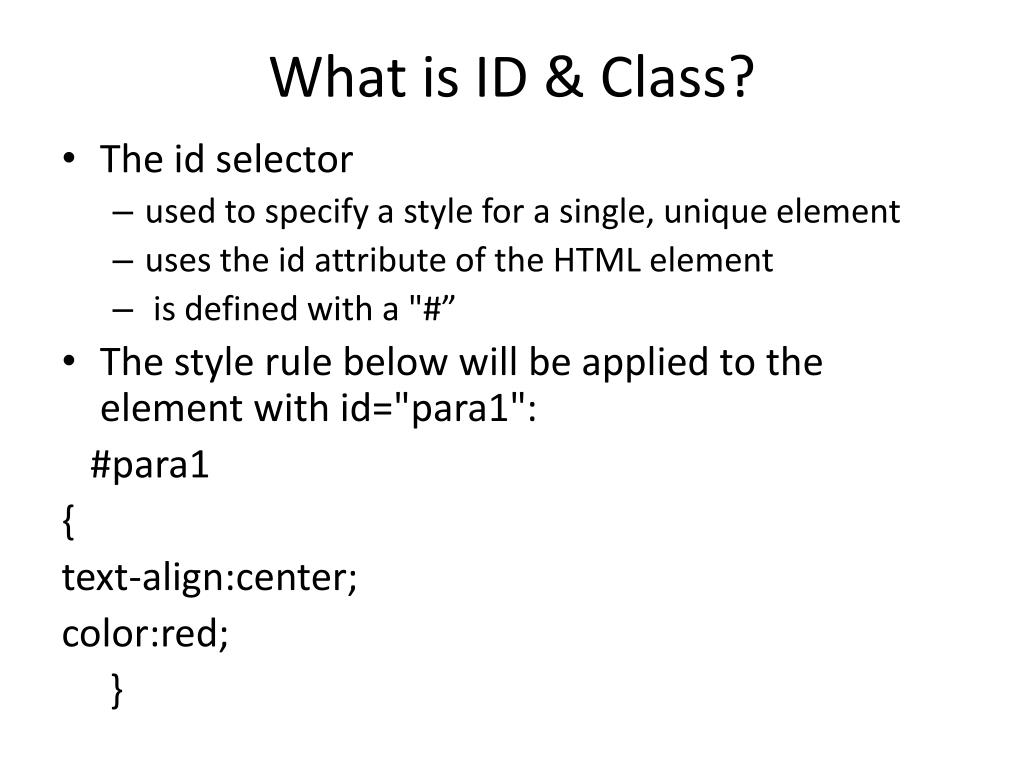 What is ID & Class?

• The id selector
– used to specify a style for a single, unique element
– uses the id attribute of the HTML element
– is defined with a "#”

• The style rule below will be applied to the element with id="para1":

#para1
{
text-align:center;
color:red;
}